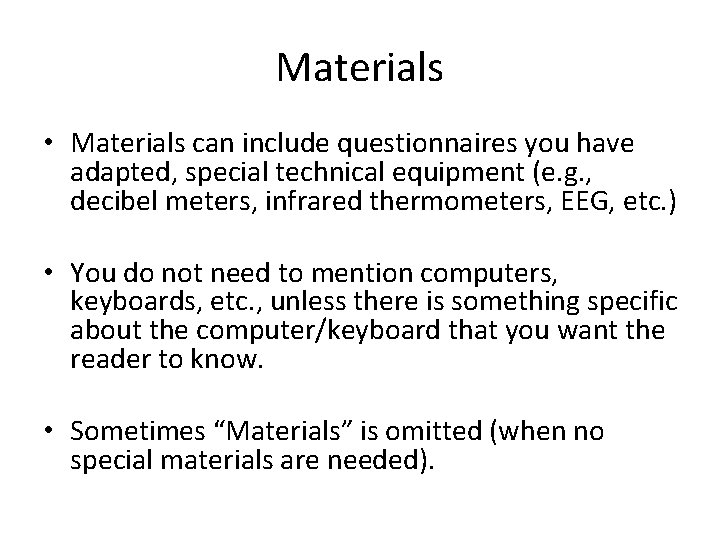 Materials

• Materials can include questionnaires you have adapted, special technical equipment (e.g., decibel meters, infrared thermometers, EEG, etc.)

• You do not need to mention computers, keyboards, etc., unless there is something specific about the computer/keyboard that you want the reader to know.

• Sometimes “Materials” is omitted (when no special materials are needed).